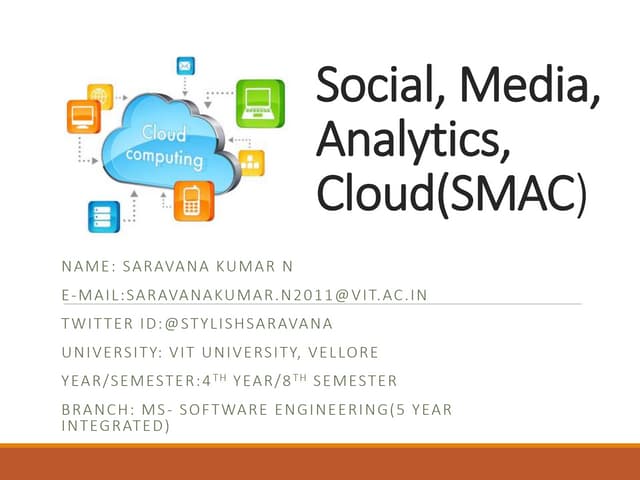 Cloud computing

Social, Media, Analytics, Cloud(SMAC)

NAME: SARAVANA KUMAR N

E-MAIL:SARAVANAKUMAR.N2011@VIT.AC.IN

TWITTER ID:@STYLISHSARAVANA

UNIVERSITY: VIT UNIVERSITY, VELLORE

YEAR/SEMESTER:4$^{TH}$ YEAR/8$^{TH}$ SEMESTER

BRANCH: MS- SOFTWARE ENGINEERING(5 YEAR INTEGRATED)